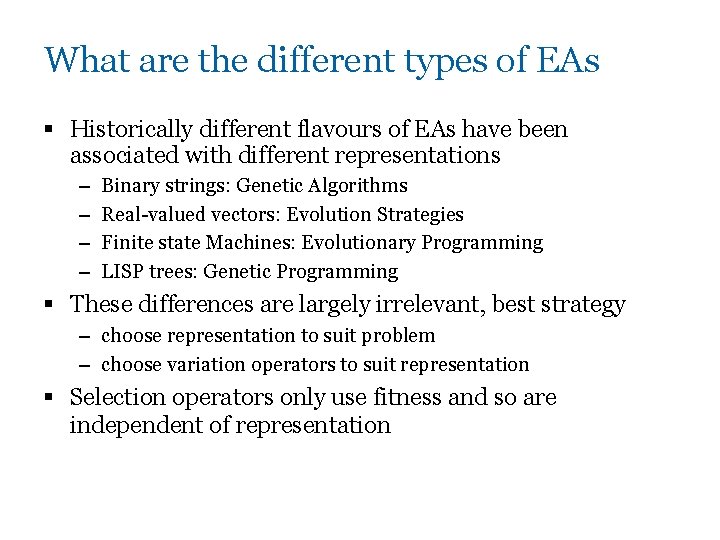 What are the different types of EAs

▪ Historically different flavours of EAs have been associated with different representations
– Binary strings: Genetic Algorithms
– Real-valued vectors: Evolution Strategies
– Finite state Machines: Evolutionary Programming
– LISP trees: Genetic Programming

▪ These differences are largely irrelevant, best strategy
– choose representation to suit problem
– choose variation operators to suit representation

▪ Selection operators only use fitness and so are independent of representation